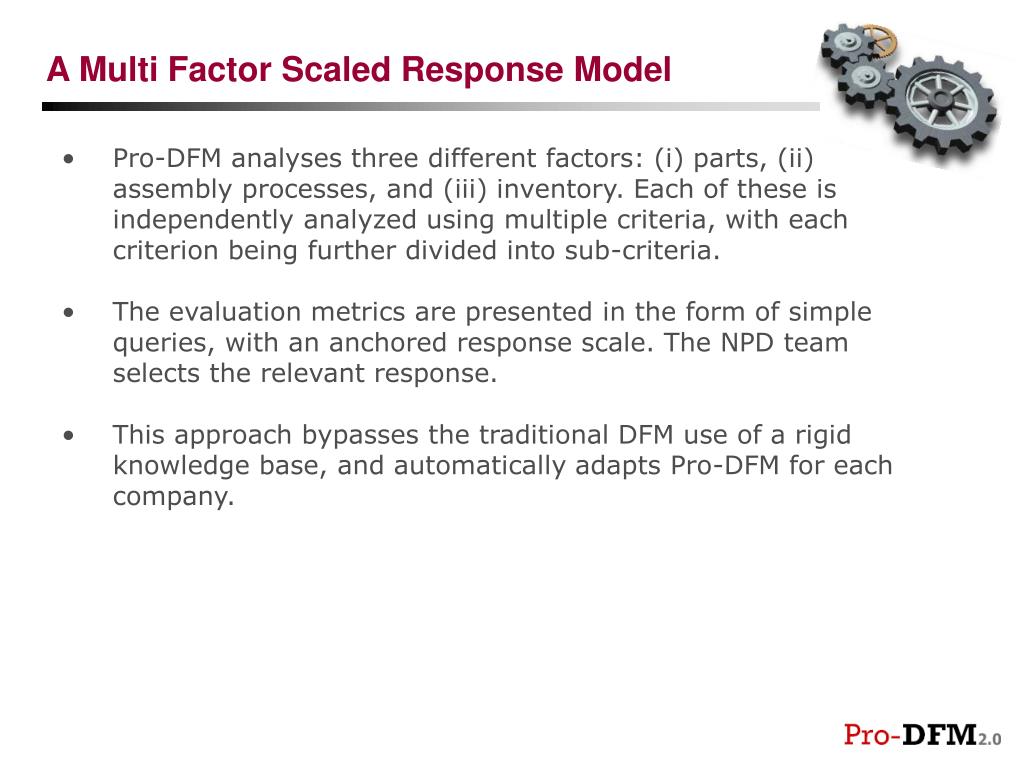 A Multi Factor Scaled Response Model

• Pro-DFM analyses three different factors: (i) parts, (ii) assembly processes, and (iii) inventory. Each of these is independently analyzed using multiple criteria, with each criterion being further divided into sub-criteria.

• The evaluation metrics are presented in the form of simple queries, with an anchored response scale. The NPD team selects the relevant response.

• This approach bypasses the traditional DFM use of a rigid knowledge base, and automatically adapts Pro-DFM for each company.

Pro-DFM2.0